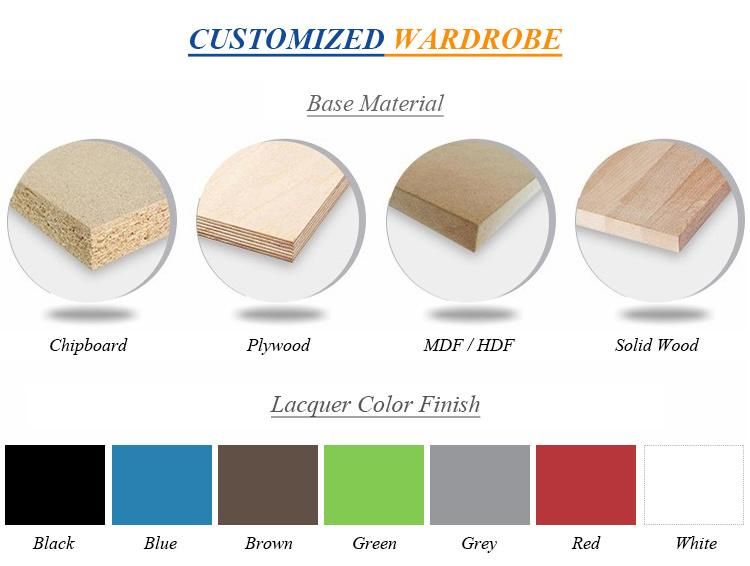 CUSTOMIZED WARDROBE

Base Material

Chipboard

Plywood

MDF / HDF

Solid Wood

Lacquer Color Finish

Black

Blue

Brown

Green

Grey

Red

White